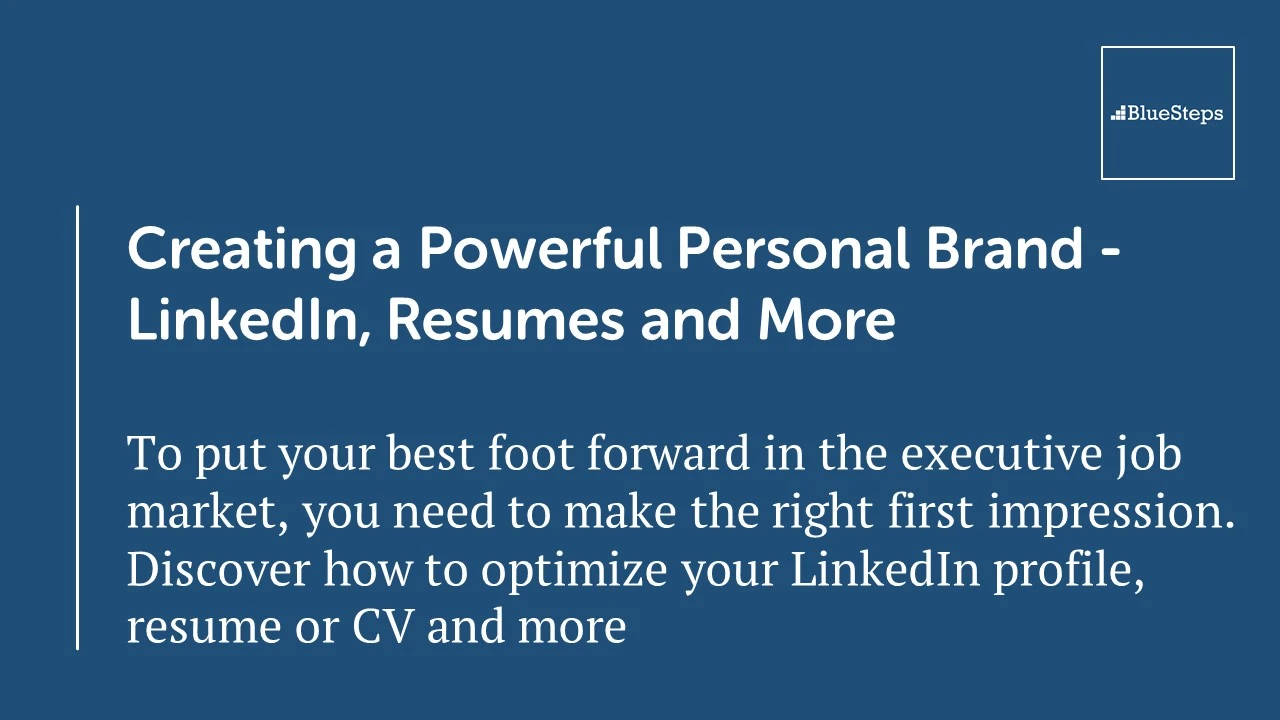 BlueSteps

Creating a Powerful Personal Brand - LinkedIn, Resumes and More

To put your best foot forward in the executive job market, you need to make the right first impression. Discover how to optimize your LinkedIn profile, resume or CV and more